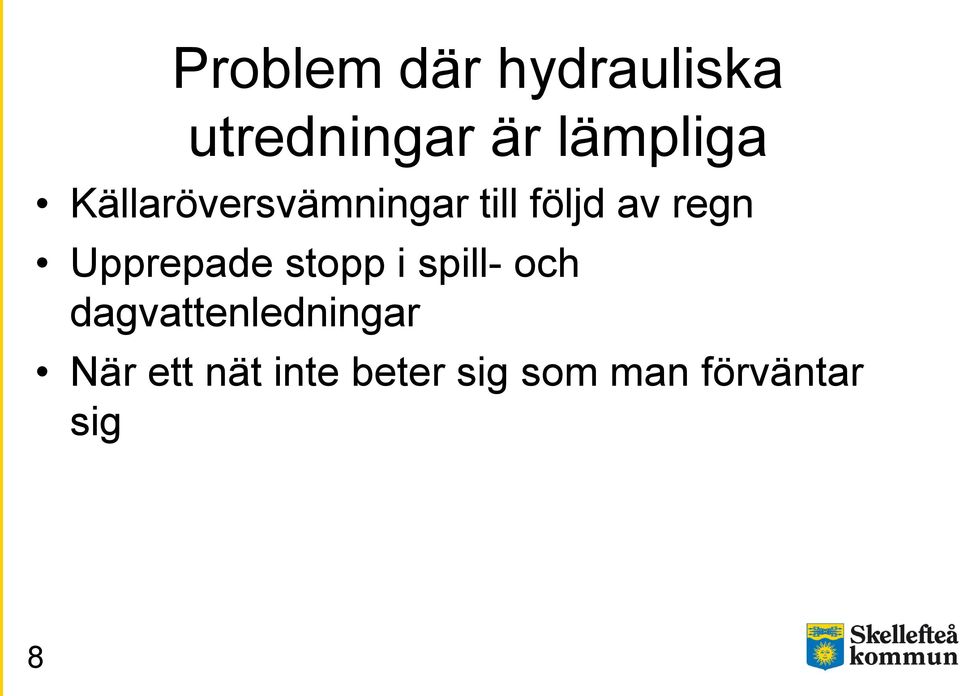 Problem där hydrauliska utredningar är lämpliga

• Källaröversvämningar till följd av regn
• Upprepade stopp i spill- och dagvattenledningar
• När ett nät inte beter sig som man förväntar sig

8

Skellefteå kommun